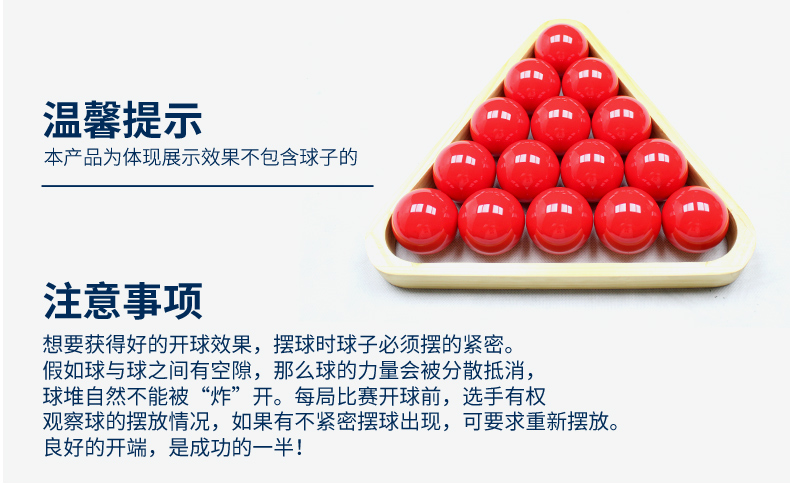 温馨提示

本产品为体现展示效果不包含球子的

注意事项

想要获得好的开球效果，摆球时球子必须摆的紧密。
假如球与球之间有空隙，那么球的力量会被分散抵消，
球堆自然不能被“炸”开。每局比赛开球前，选手有权
观察球的摆放情况，如果有不紧密摆球出现，可要求重新摆放。
良好的开端，是成功的一半！